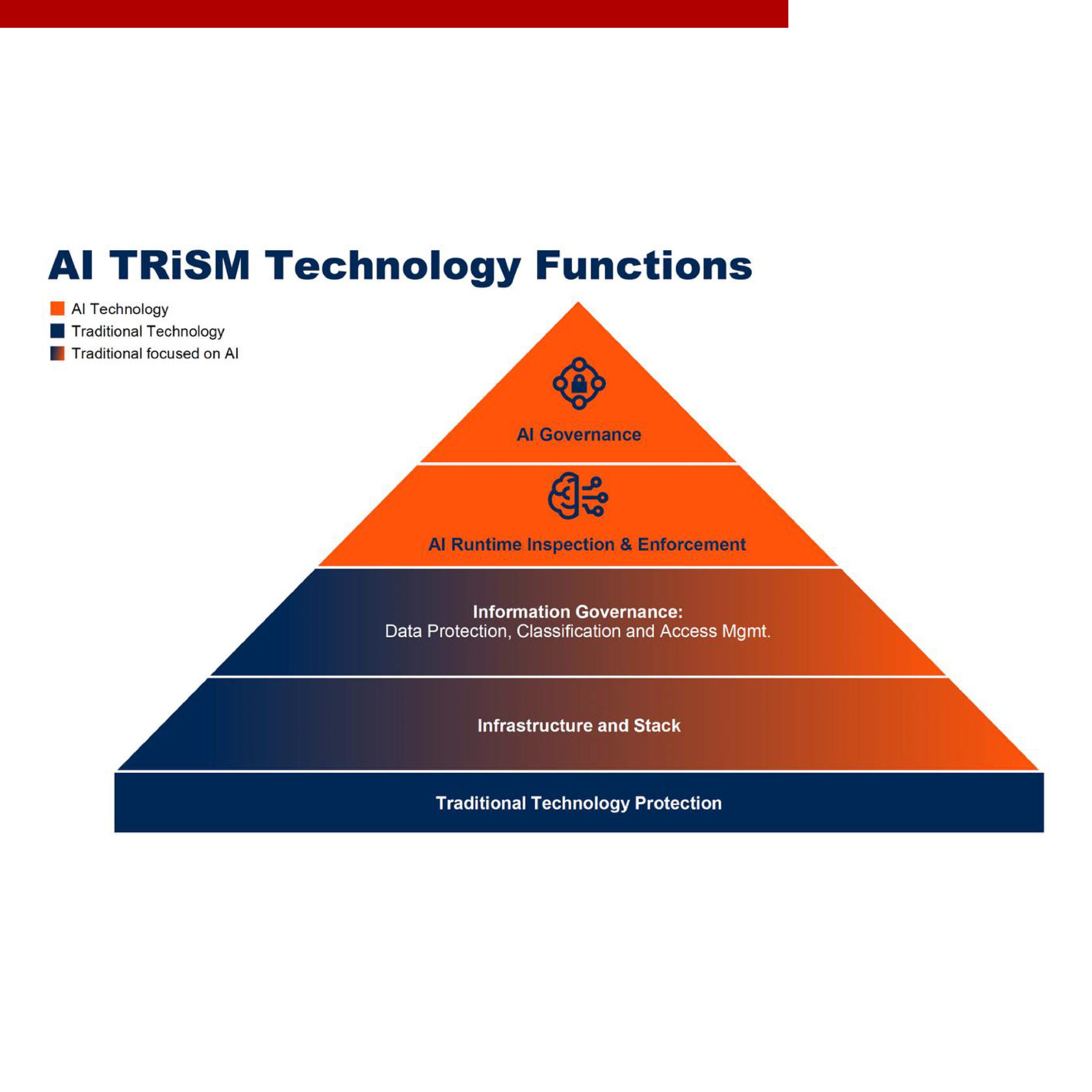 AI TRiSM Technology Functions

AI Technology
Traditional Technology
Traditional focused on AI

AI Governance

AI Runtime Inspection & Enforcement

Information Governance:
Data Protection, Classification and Access Mgmt.

Infrastructure and Stack

Traditional Technology Protection